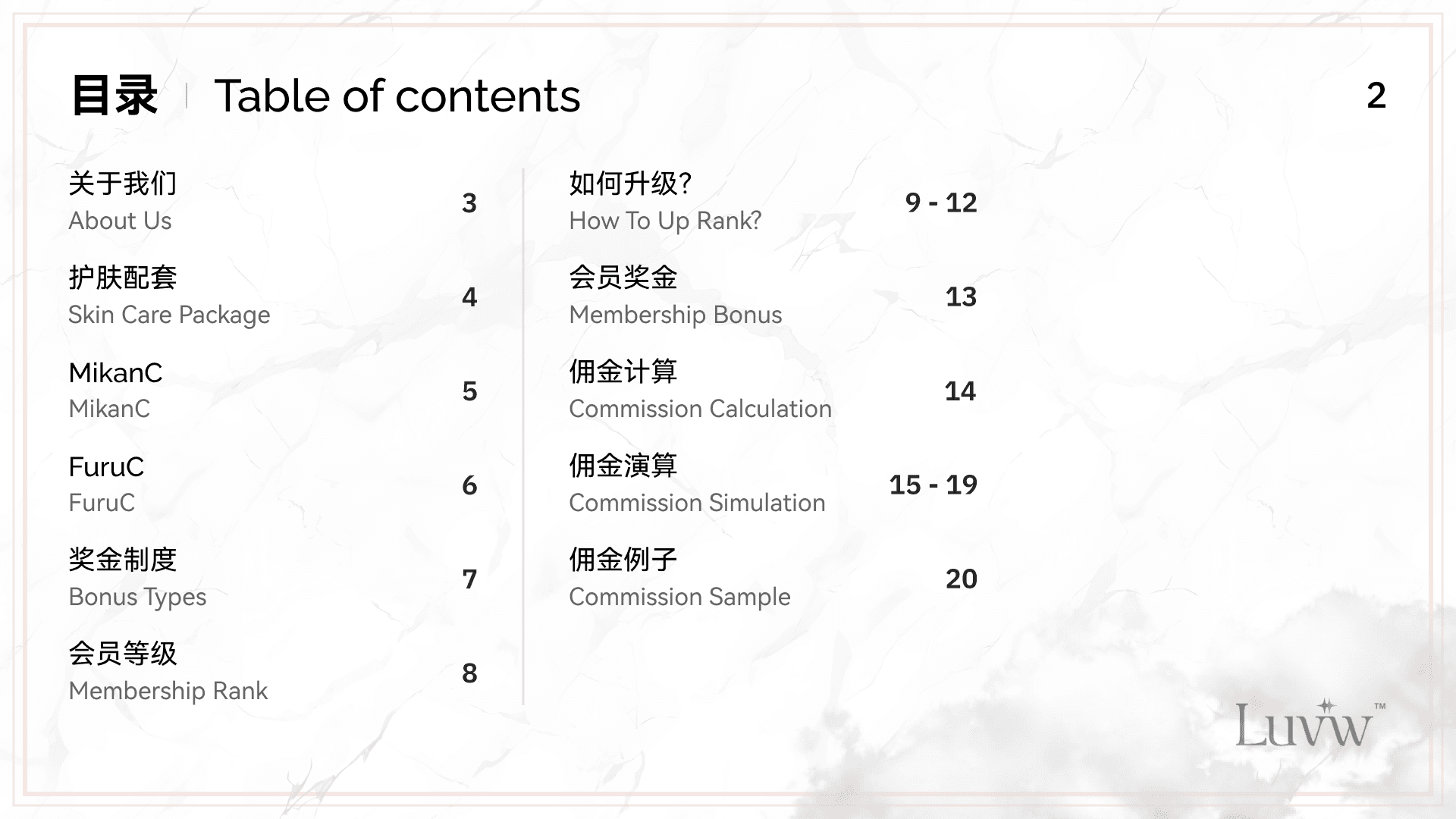 目录 | Table of contents

2

关于我们
About Us
3

护肤配套
Skin Care Package
4

MikanC
MikanC
5

FuruC
FuruC
6

奖金制度
Bonus Types
7

会员等级
Membership Rank
8

如何升级?
How To Up Rank?
9 - 12

会员奖金
Membership Bonus
13

佣金计算
Commission Calculation
14

佣金演算
Commission Simulation
15 - 19

佣金例子
Commission Sample
20

Luvw™